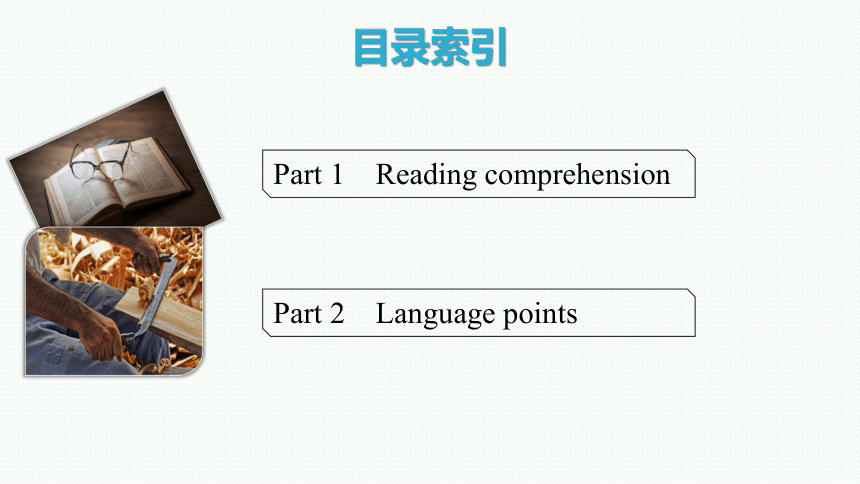 目录索引

Part 1 Reading comprehension

Part 2 Language points